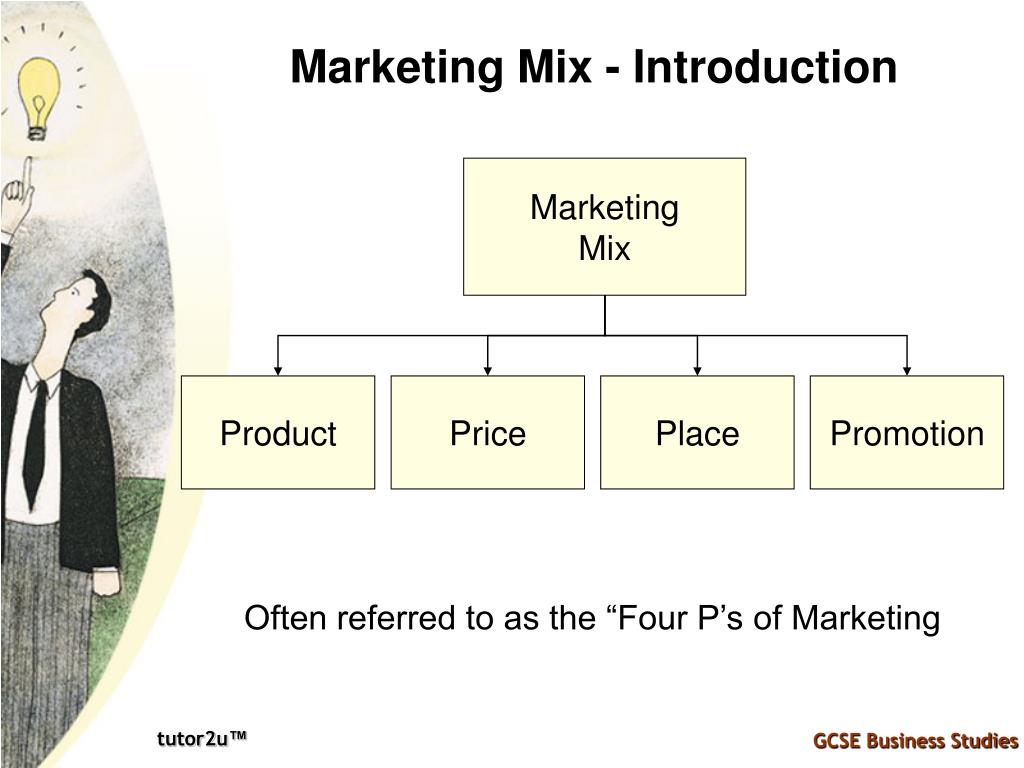 Marketing Mix - Introduction

Marketing Mix

Product

Price

Place

Promotion

Often referred to as the “Four P’s of Marketing

tutor2u™

GCSE Business Studies